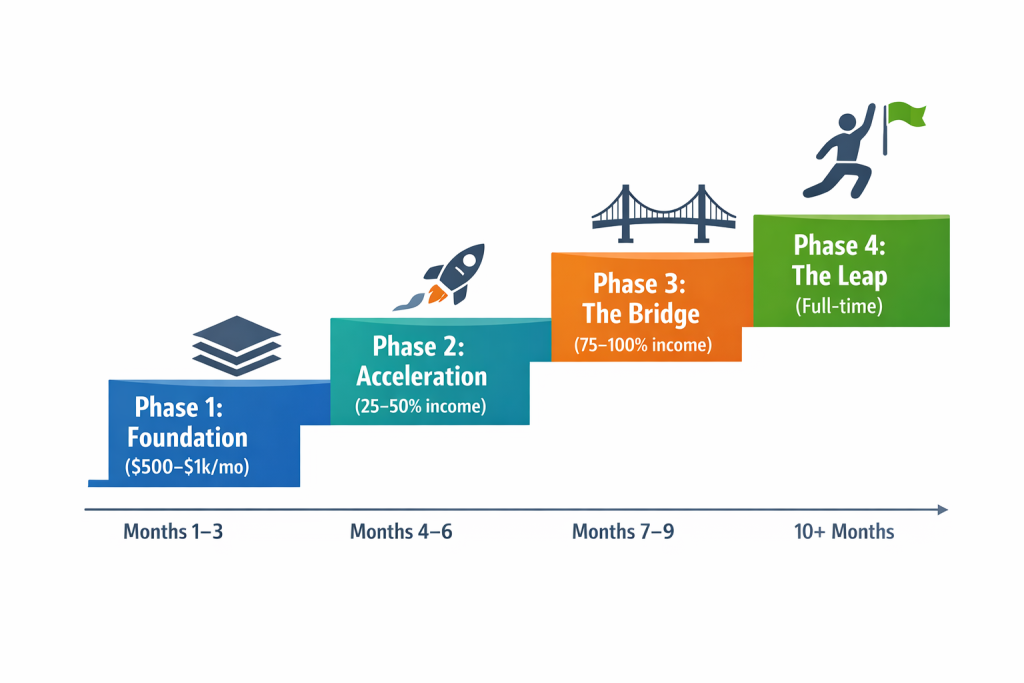 Phase 1: Foundation
($500–$1k/mo)

Phase 2: Acceleration
(25–50% income)

Phase 3: The Bridge
(75–100% income)

Phase 4: The Leap
(Full-time)

Months 1–3

Months 4–6

Months 7–9

10+ Months